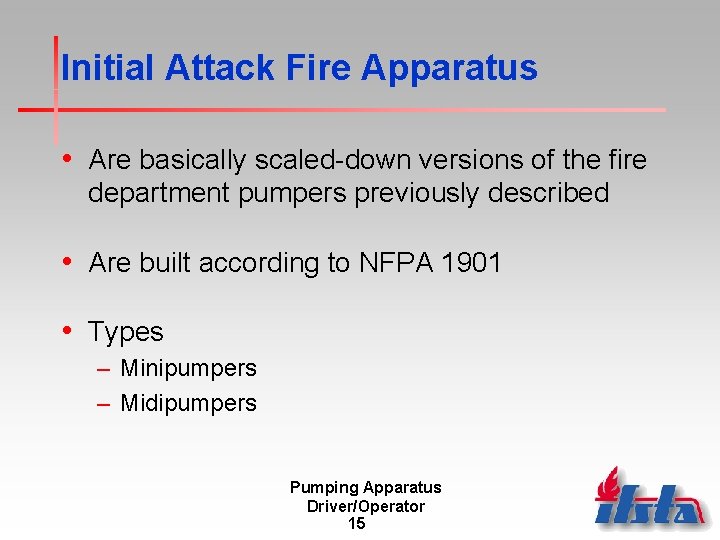 Initial Attack Fire Apparatus

• Are basically scaled-down versions of the fire department pumpers previously described

• Are built according to NFPA 1901

• Types
– Minipumpers
– Midipumpers

Pumping Apparatus Driver/Operator
15

ifsta